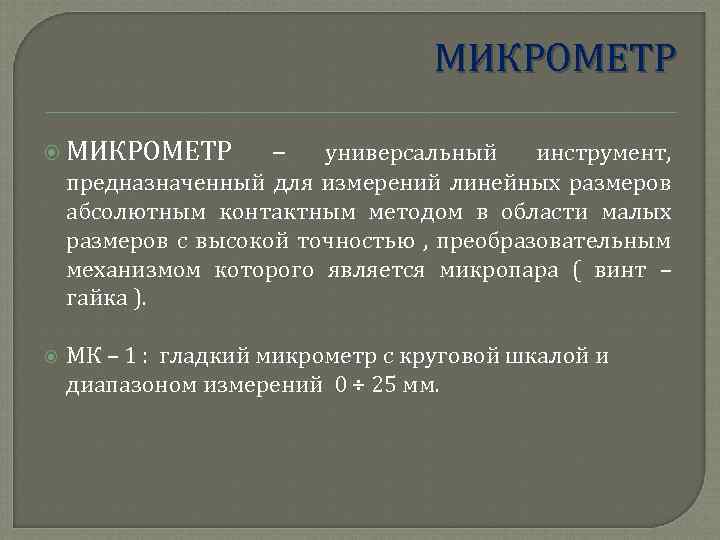 МИКРОМЕТР

МИКРОМЕТР – универсальный инструмент, предназначенный для измерений линейных размеров абсолютным контактным методом в области малых размеров с высокой точностью , преобразовательным механизмом которого является микропара ( винт – гайка ).

МК – 1 : гладкий микрометр с круговой шкалой и диапазоном измерений 0 ÷ 25 мм.